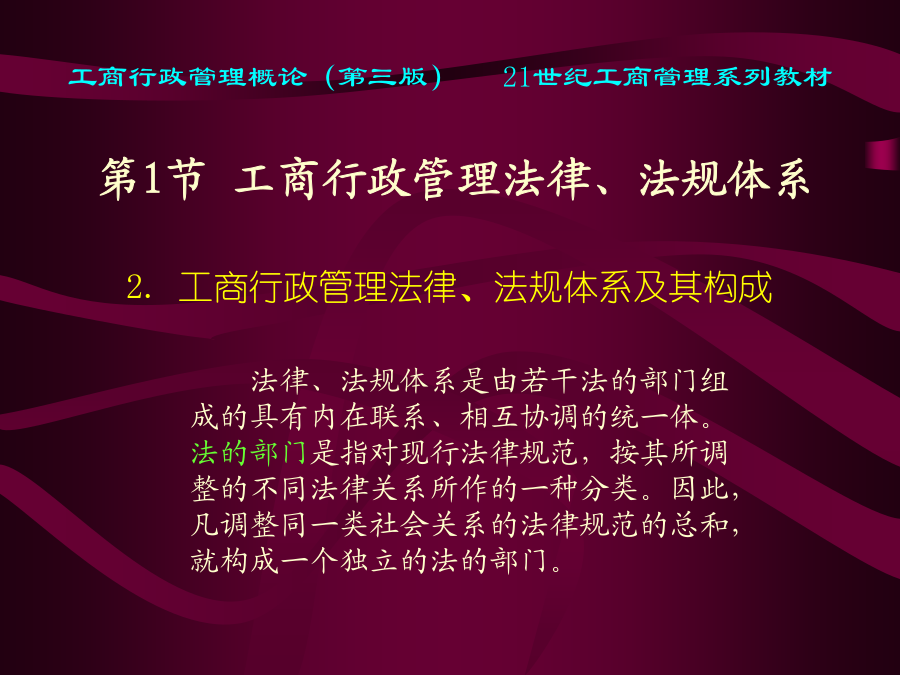 工商行政管理概论（第三版）　21世纪工商管理系列教材

第1节 工商行政管理法律、法规体系

2. 工商行政管理法律、法规体系及其构成

法律、法规体系是由若干法的部门组成的具有内在联系、相互协调的统一体。法的部门是指对现行法律规范，按其所调整的不同法律关系所作的一种分类。因此，凡调整同一类社会关系的法律规范的总和，就构成一个独立的法的部门。